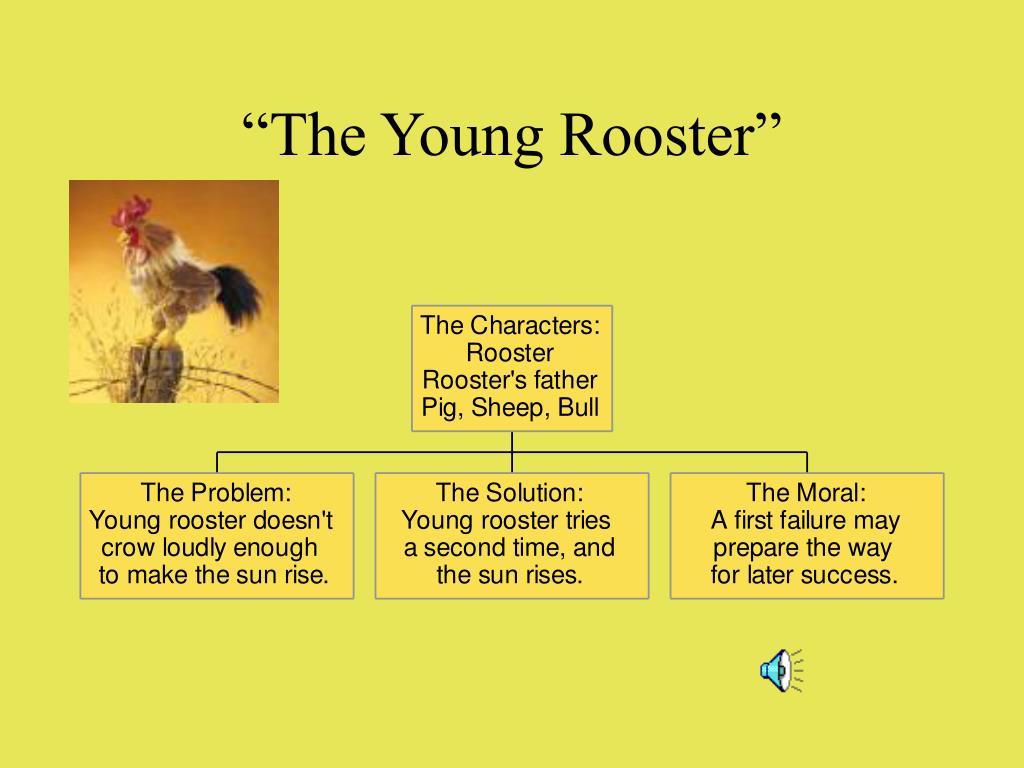 “The Young Rooster”

The Characters:
Rooster
Rooster's father
Pig, Sheep, Bull

The Problem:
Young rooster doesn't crow loudly enough to make the sun rise.

The Solution:
Young rooster tries a second time, and the sun rises.

The Moral:
A first failure may prepare the way for later success.